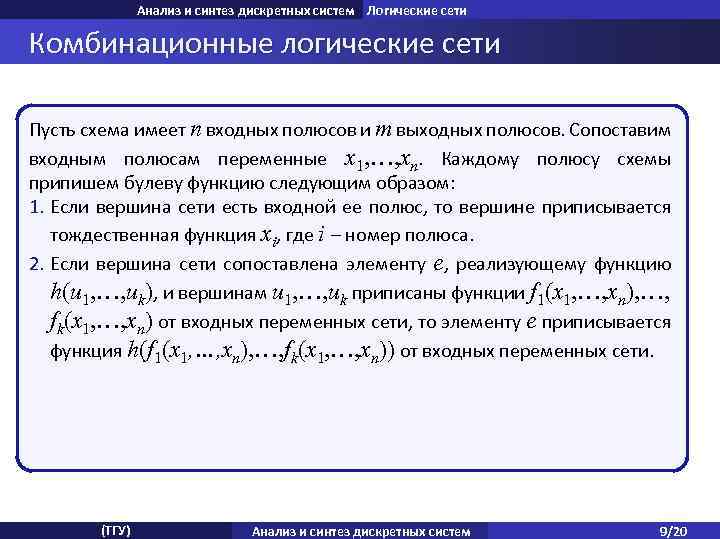 Анализ и синтез дискретных систем Логические сети

Комбинационные логические сети

Пусть схема имеет $n$ входных полюсов и $m$ выходных полюсов. Сопоставим входным полюсам переменные $x_1,\ldots,x_n$. Каждому полюсу схемы припишем булеву функцию следующим образом:

1. Если вершина сети есть входной ее полюс, то вершине приписывается тождественная функция $x_i$, где $i$ – номер полюса.
2. Если вершина сети сопоставлена элементу $e$, реализующему функцию $h(u_1,\ldots,u_k)$, и вершинам $u_1,\ldots,u_k$ приписаны функции $f_1(x_1,\ldots,x_n),\ldots,$ $f_k(x_1,\ldots,x_n)$ от входных переменных сети, то элементу $e$ приписывается функция $h(f_1(x_1,\ldots,x_n),\ldots,f_k(x_1,\ldots,x_n))$ от входных переменных сети.

(ТГУ) Анализ и синтез дискретных систем 9/20